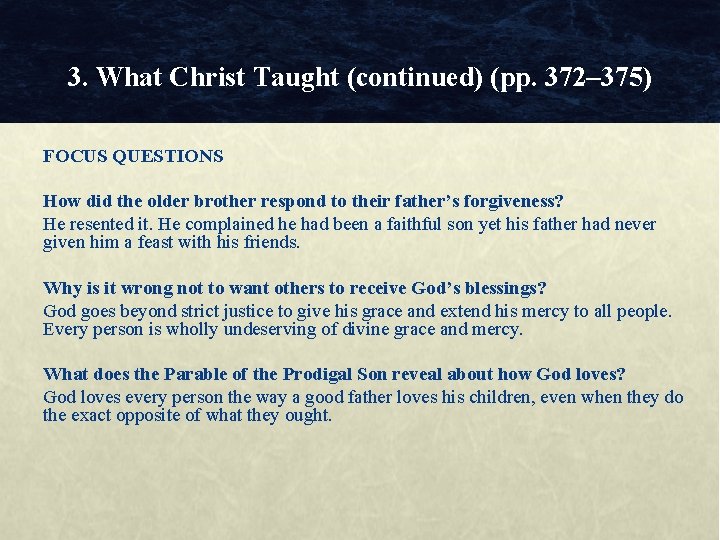 3. What Christ Taught (continued) (pp. 372–375)

FOCUS QUESTIONS

How did the older brother respond to their father's forgiveness?
He resented it. He complained he had been a faithful son yet his father had never given him a feast with his friends.

Why is it wrong not to want others to receive God's blessings?
God goes beyond strict justice to give his grace and extend his mercy to all people. Every person is wholly undeserving of divine grace and mercy.

What does the Parable of the Prodigal Son reveal about how God loves?
God loves every person the way a good father loves his children, even when they do the exact opposite of what they ought.